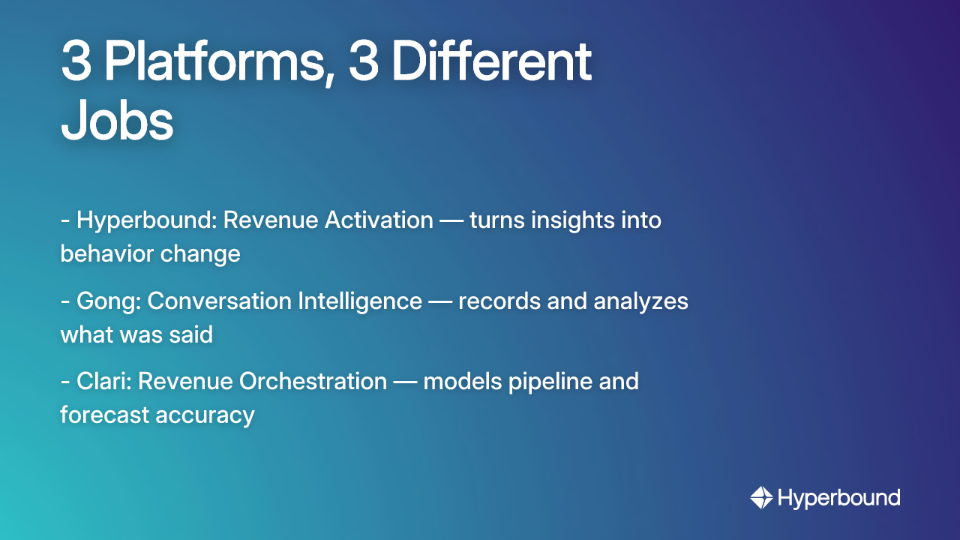 3 Platforms, 3 Different Jobs

- Hyperbound: Revenue Activation — turns insights into behavior change

- Gong: Conversation Intelligence — records and analyzes what was said

- Clari: Revenue Orchestration — models pipeline and forecast accuracy

Hyperbound